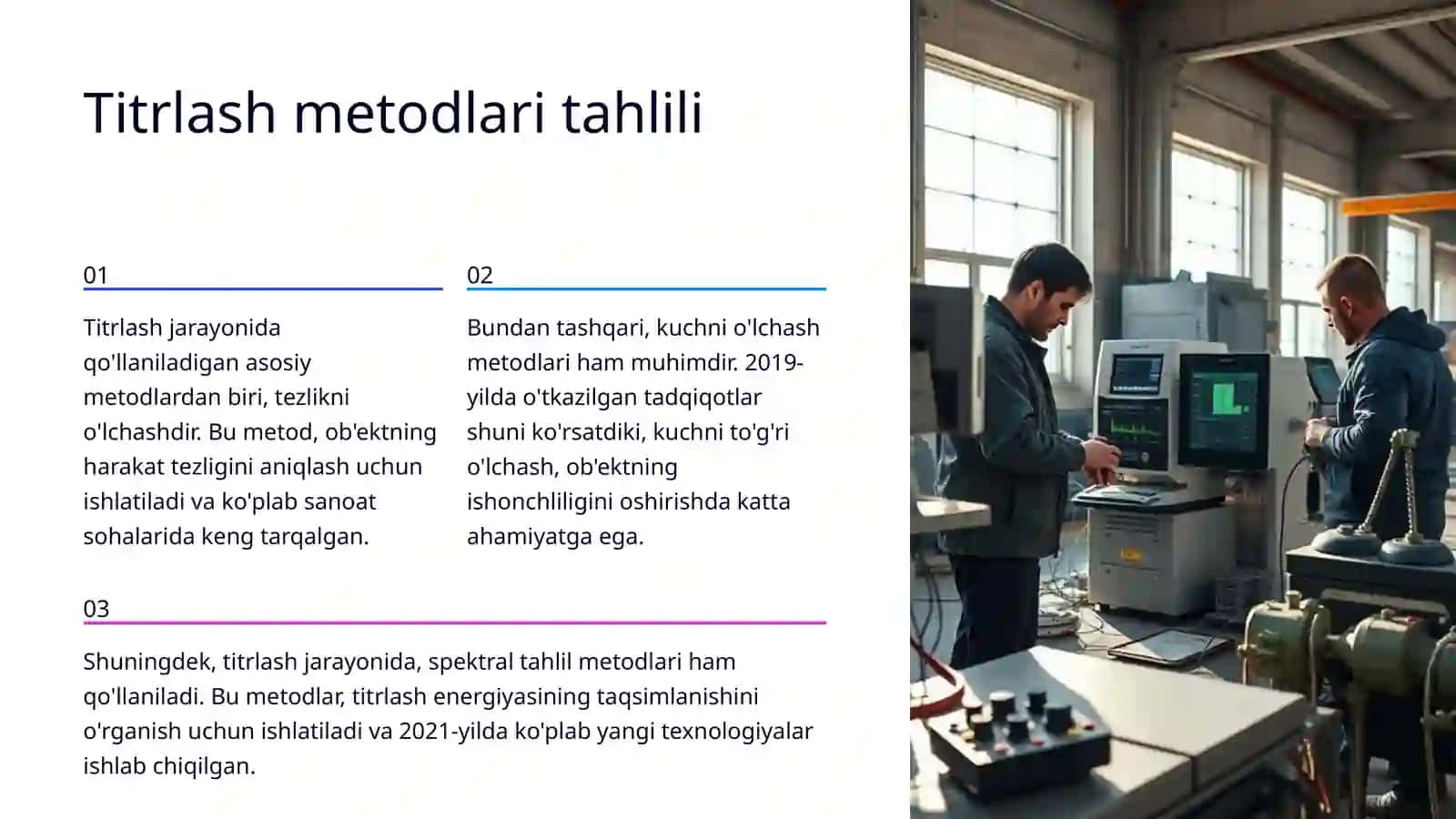 Titrlash metodlari tahlili

01

Titrlash jarayonida qo'llaniladigan asosiy metodlardan biri, tezlikni o'lchashdir. Bu metod, ob'ektning harakat tezligini aniqlash uchun ishlatiladi va ko'plab sanoat sohalarida keng tarqalgan.

02

Bundan tashqari, kuchni o'lchash metodlari ham muhimdir. 2019-yilda o'tkazilgan tadqiqotlar shuni ko'rsatdiki, kuchni to'g'ri o'lchash, ob'ektning ishonchliligini oshirishda katta ahamiyatga ega.

03

Shuningdek, titrlash jarayonida, spektral tahlil metodlari ham qo'llaniladi. Bu metodlar, titrlash energiyasining taqsimlanishini o'rganish uchun ishlatiladi va 2021-yilda ko'plab yangi texnologiyalar ishlab chiqilgan.